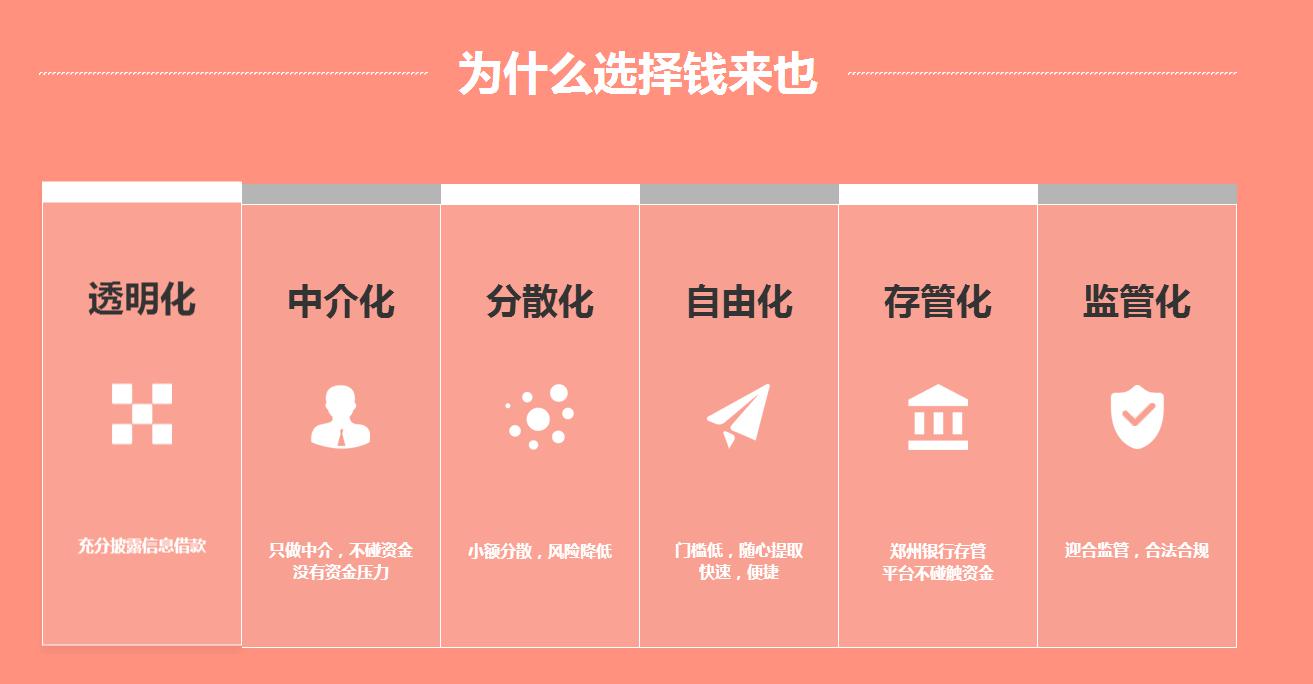 为什么选择钱来也

透明化

充分披露信息借款

中介化

只做中介，不碰资金
没有资金压力

分散化

小额分散，风险降低

自由化

门槛低，随心提取
快速，便捷

存管化

郑州银行存管
平台不碰触资金

监管化

迎合监管，合法合规